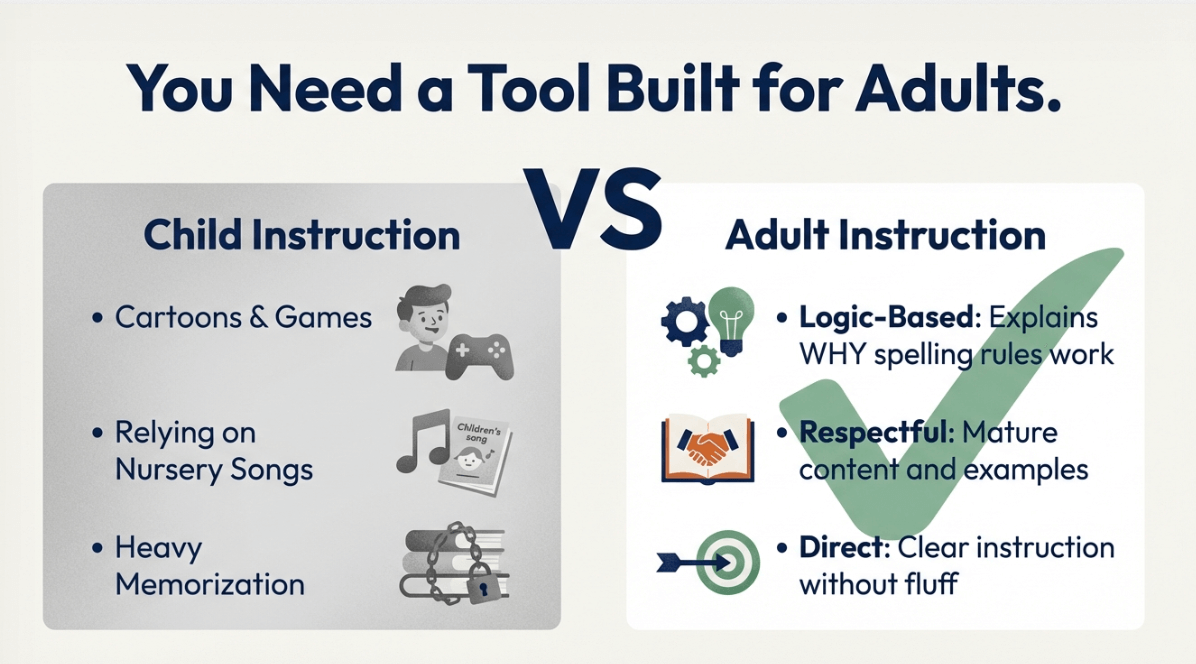 You Need a Tool Built for Adults.

VS

Child Instruction

• Cartoons & Games

• Relying on Nursery Songs

Children's song

• Heavy Memorization

Adult Instruction

• Logic-Based: Explains WHY spelling rules work

• Respectful: Mature content and examples

• Direct: Clear instruction without fluff